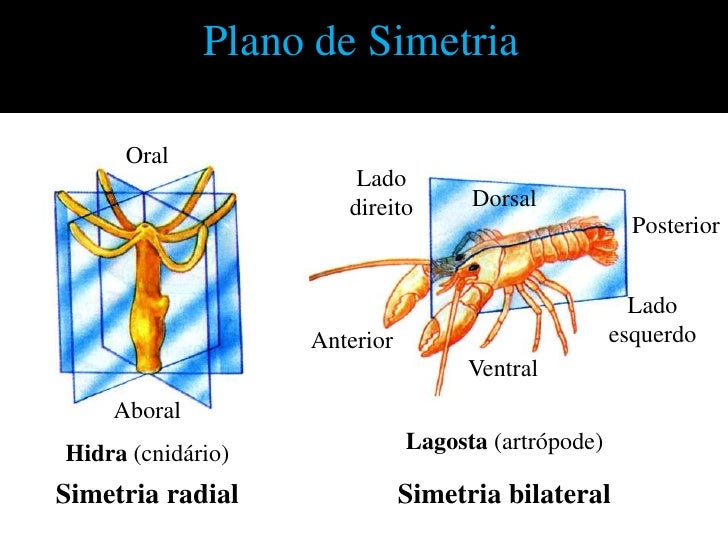 Plano de Simetria

Oral

Aboral

Hidra (cnidário)

Simetria radial

Lado
direito

Dorsal

Posterior

Lado
esquerdo

Anterior

Ventral

Lagosta (artrópode)

Simetria bilateral